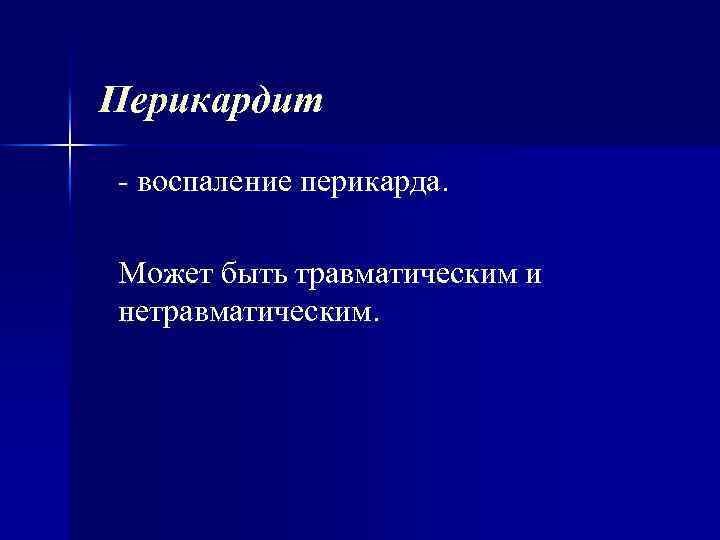 Перикардит

- воспаление перикарда.

Может быть травматическим и нетравматическим.